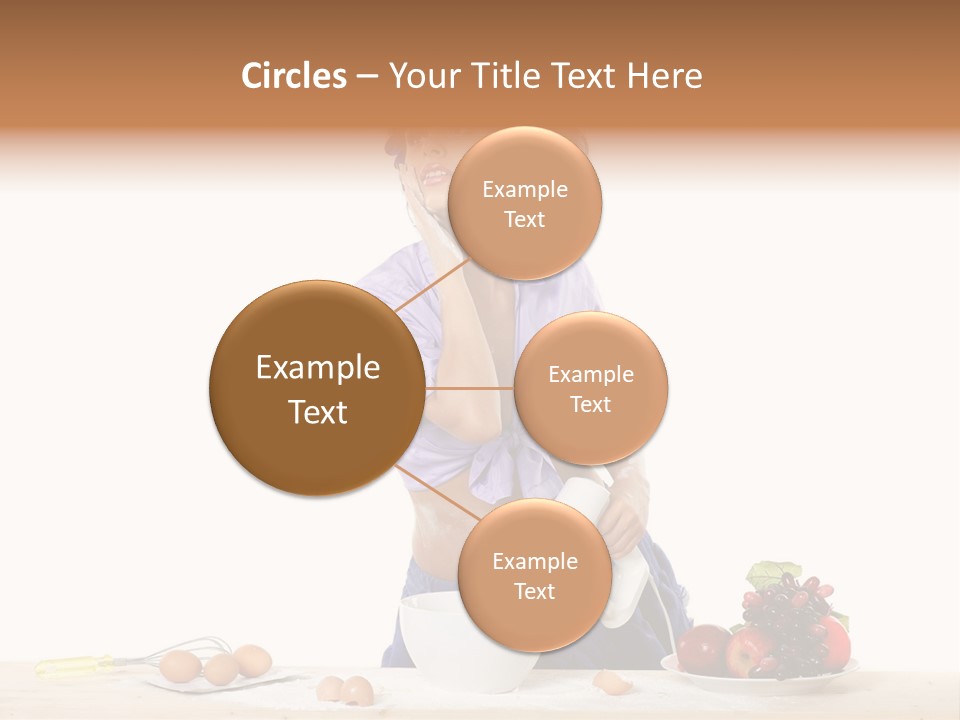 Circles – Your Title Text Here

Example Text

Example Text

Example Text

Example Text